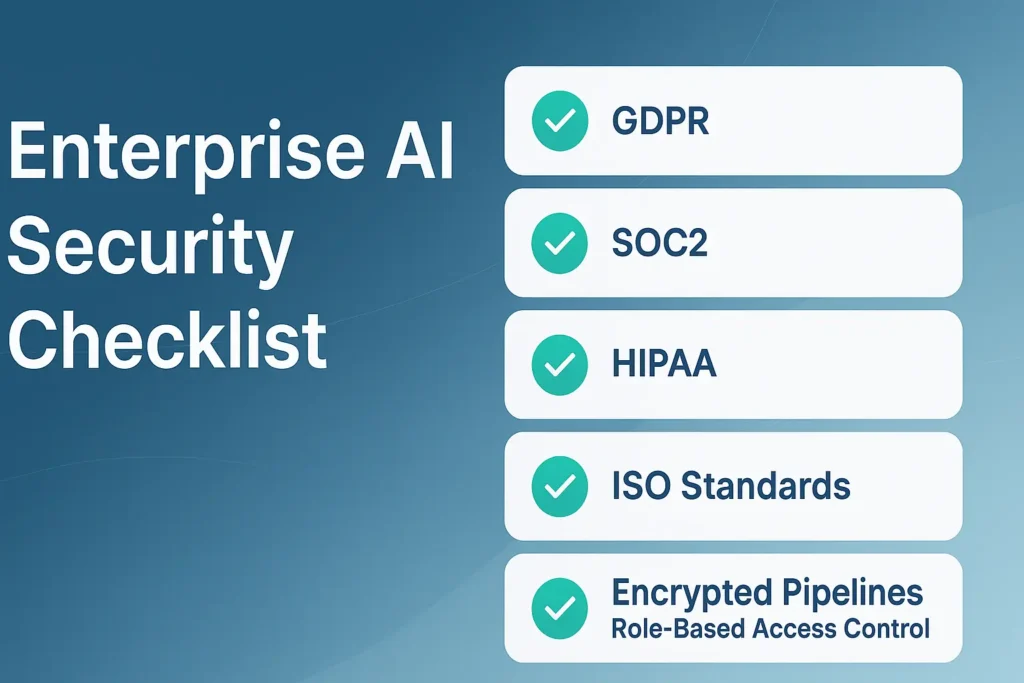 Enterprise AI Security Checklist

GDPR

SOC2

HIPAA

ISO Standards

Encrypted Pipelines
Role-Based Access Control